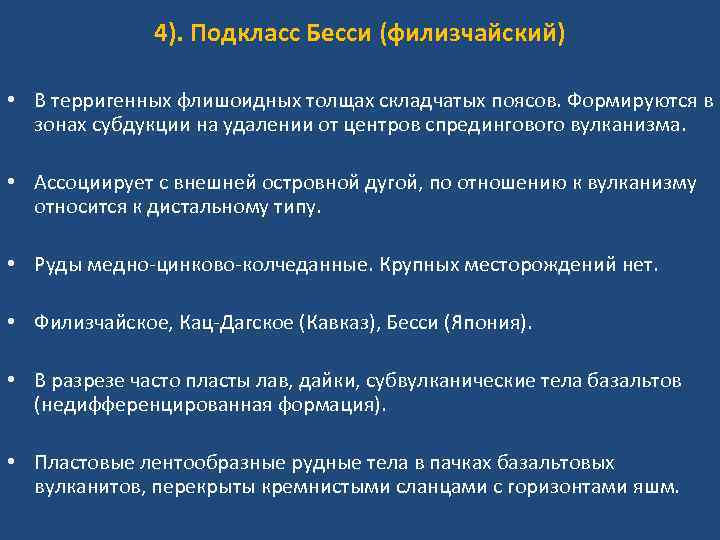 4). Подкласс Бесси (филизчайский)

• В терригенных флишоидных толщах складчатых поясов. Формируются в зонах субдукции на удалении от центров спредингового вулканизма.

• Ассоциирует с внешней островной дугой, по отношению к вулканизму относится к дистальному типу.

• Руды медно-цинково-колчеданные. Крупных месторождений нет.

• Филизчайское, Кац-Дагское (Кавказ), Бесси (Япония).

• В разрезе часто пласты лав, дайки, субвулканические тела базальтов (недифференцированная формация).

• Пластовые лентообразные рудные тела в пачках базальтовых вулканитов, перекрыты кремнистыми сланцами с горизонтами яшм.